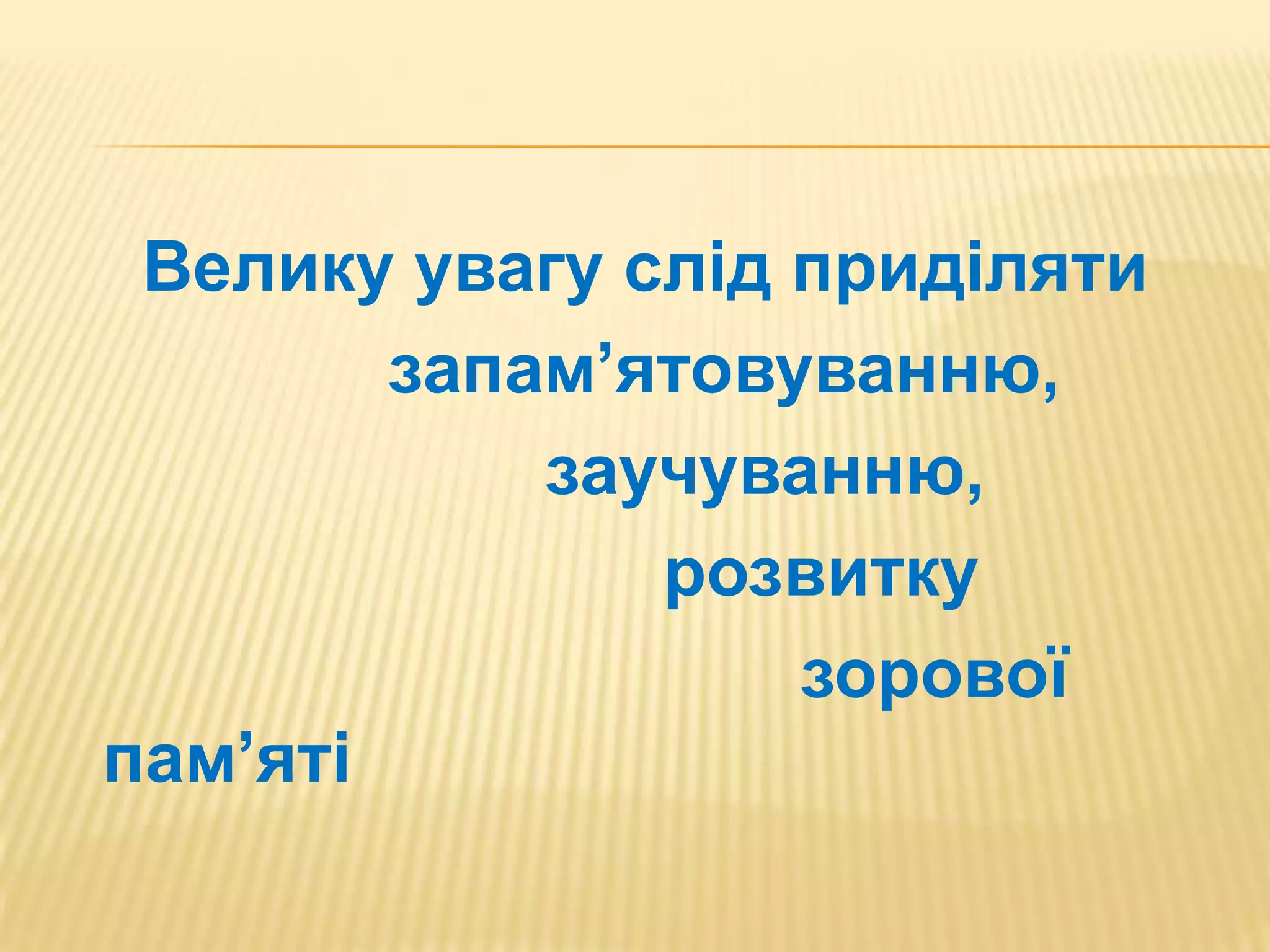 Велику увагу слід приділяти запам’ятовуванню, заучуванню, розвитку зорової пам’яті